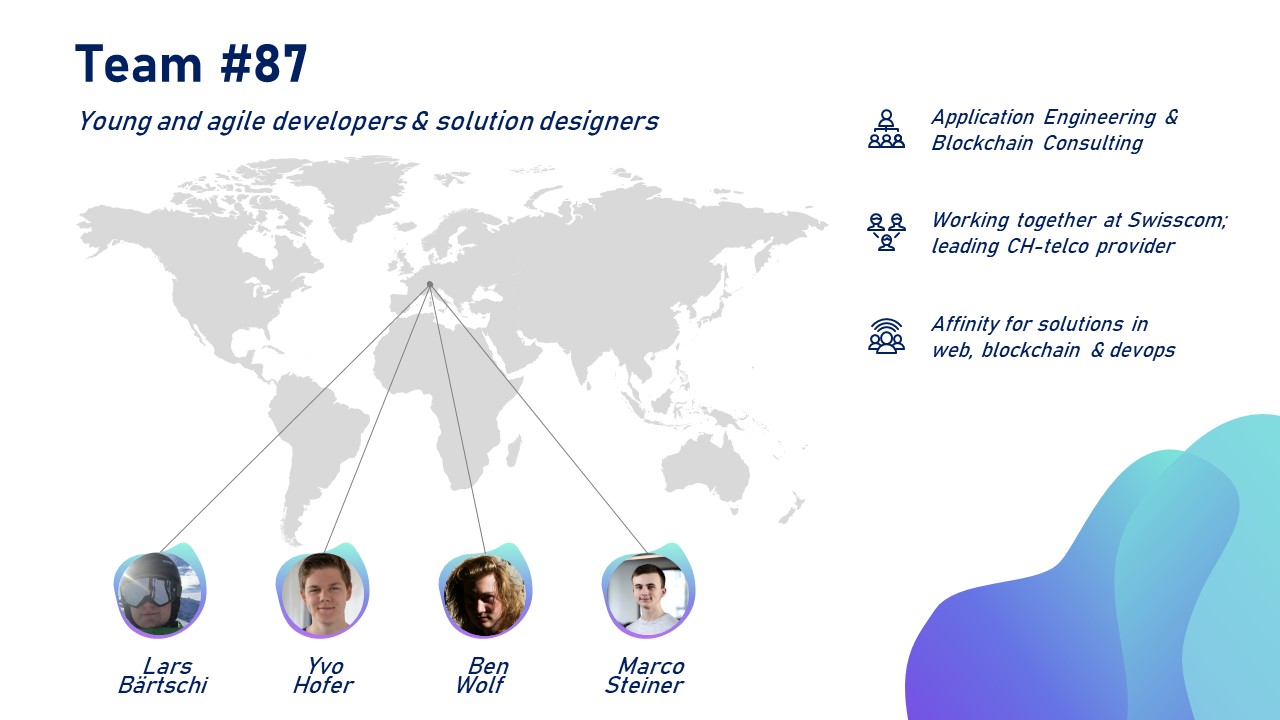 Team #87

Young and agile developers & solution designers

Application Engineering & Blockchain Consulting

Working together at Swisscom; leading CH-telco provider

Affinity for solutions in web, blockchain & devops

Lars Bärtschi

Yvo Hofer

Ben Wolf

Marco Steiner